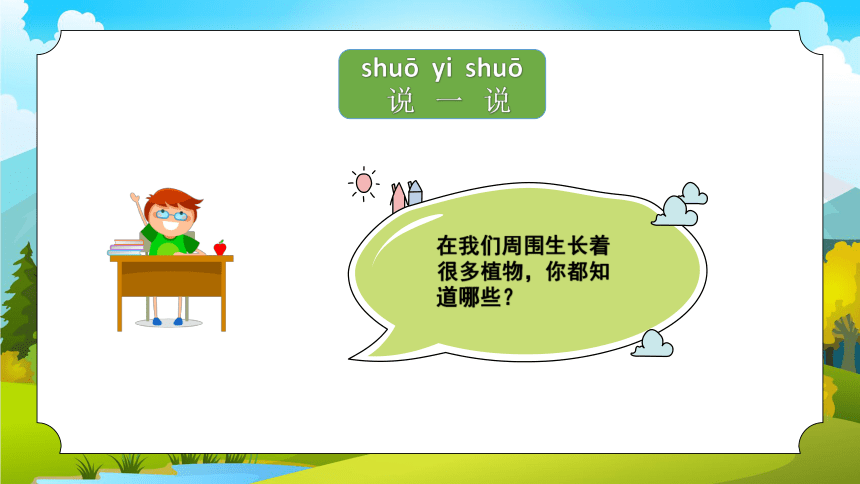 shuō yi shuō
说 一 说

在我们周围生长着很多植物，你都知道哪些？